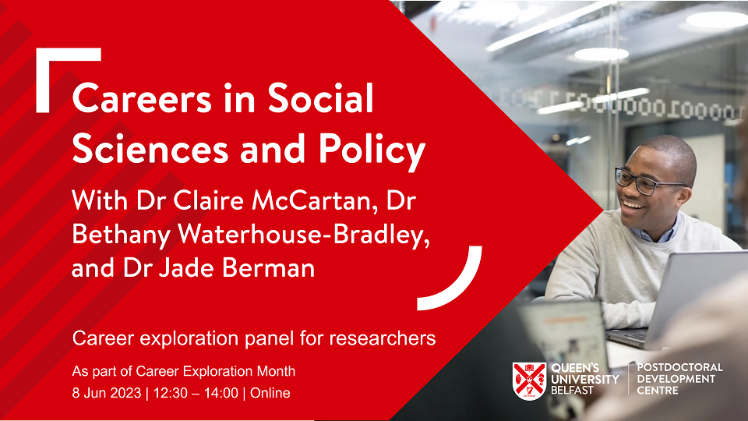 Careers in Social Sciences and Policy

With Dr Claire McCartan, Dr Bethany Waterhouse-Bradley, and Dr Jade Berman

Career exploration panel for researchers

As part of Career Exploration Month
8 Jun 2023 | 12:30 – 14:00 | Online

QUEEN'S UNIVERSITY BELFAST

POSTDOCTORAL DEVELOPMENT CENTRE